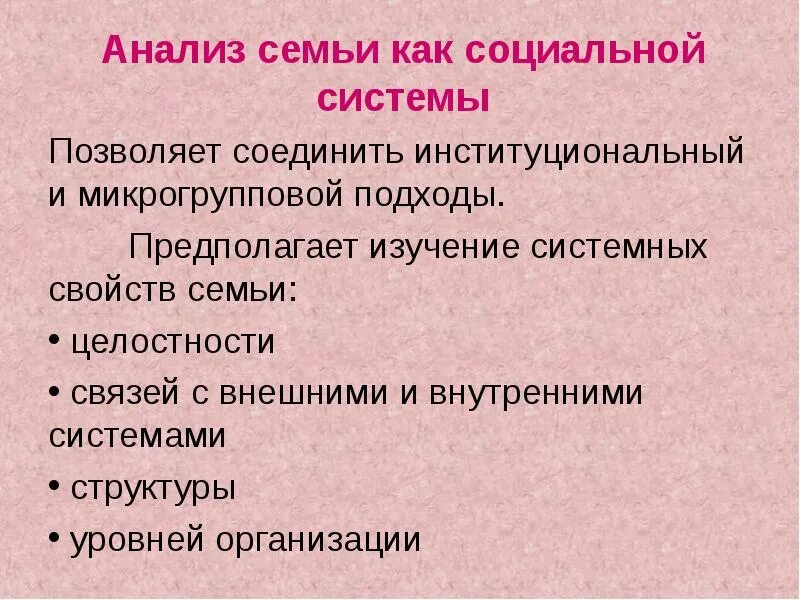 Анализ семьи как социальной системы

Позволяет соединить институциональный и микрогрупповой подходы.

Предполагает изучение системных свойств семьи:

• целостности
• связей с внешними и внутренними системами
• структуры
• уровней организации